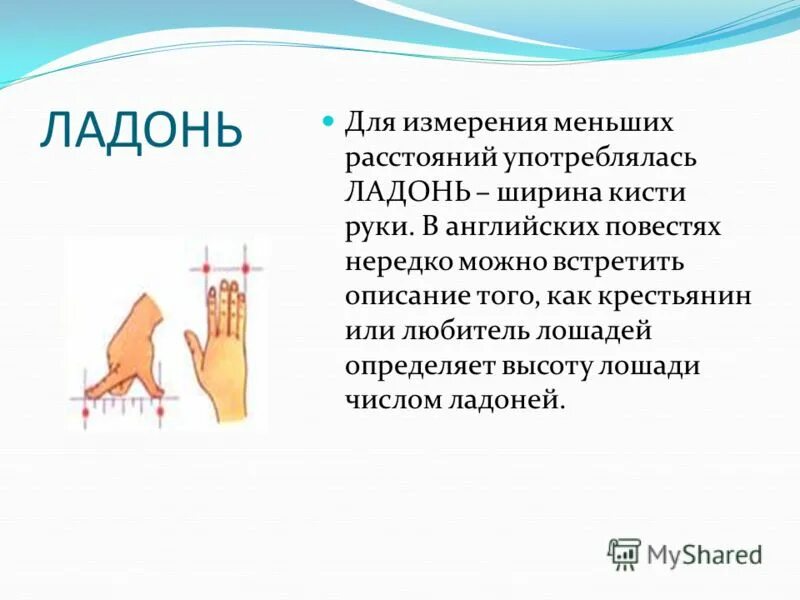 ЛАДОНЬ

Для измерения меньших расстояний употреблялась ЛАДОНЬ – ширина кисти руки. В английских повестях нередко можно встретить описание того, как крестьянин или любитель лошадей определяет высоту лошади числом ладоней.

MyShared